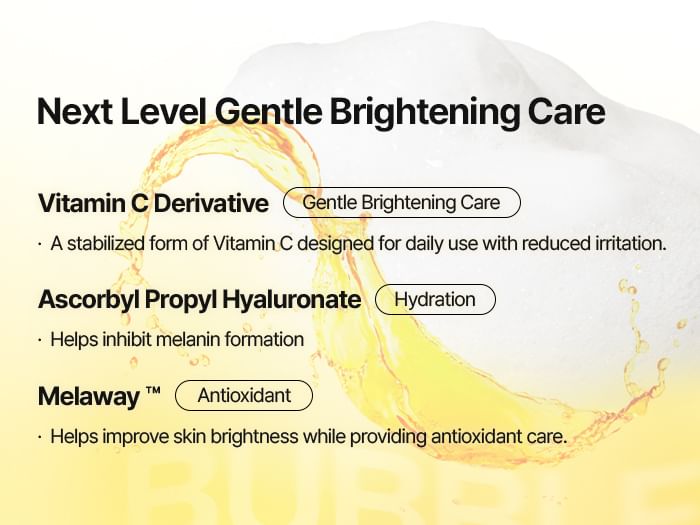 Next Level Gentle Brightening Care

Vitamin C Derivative Gentle Brightening Care

· A stabilized form of Vitamin C designed for daily use with reduced irritation.

Ascorbyl Propyl Hyaluronate Hydration

· Helps inhibit melanin formation

Melaway ™ Antioxidant

· Helps improve skin brightness while providing antioxidant care.

BUBBLE